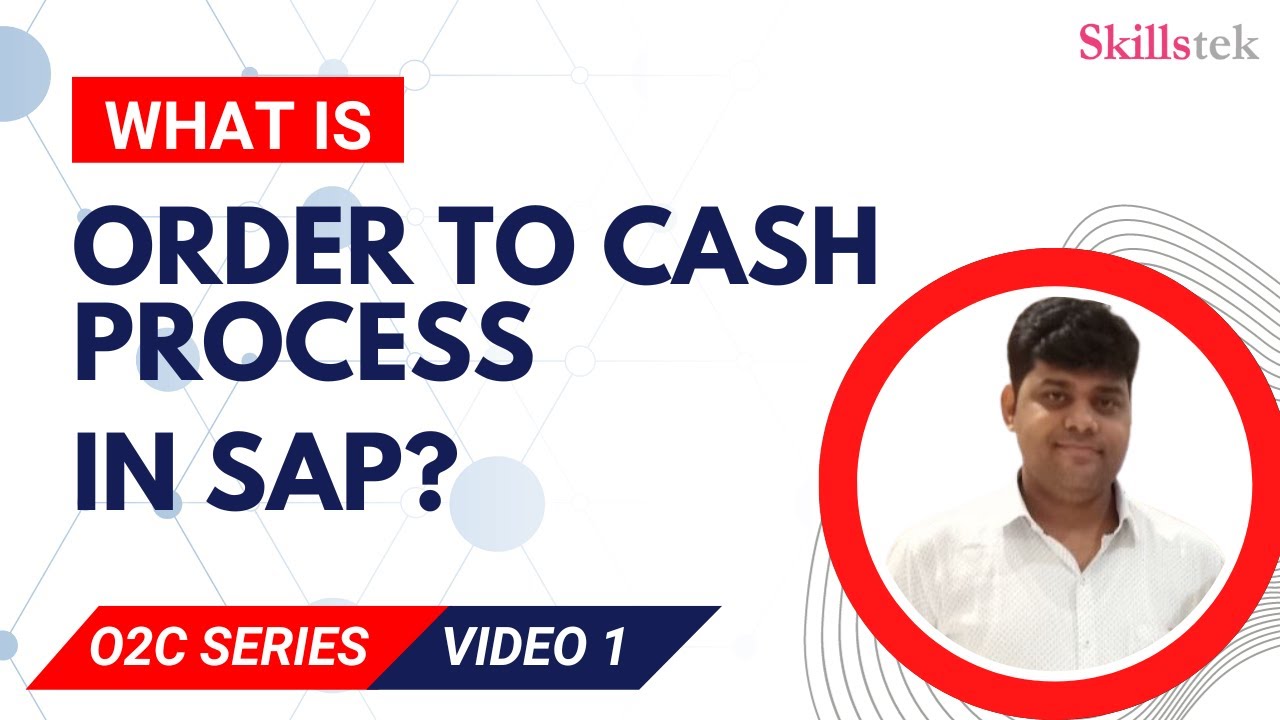 Skillstek

WHAT IS

ORDER TO CASH PROCESS

IN SAP?

O2C SERIES

VIDEO 1